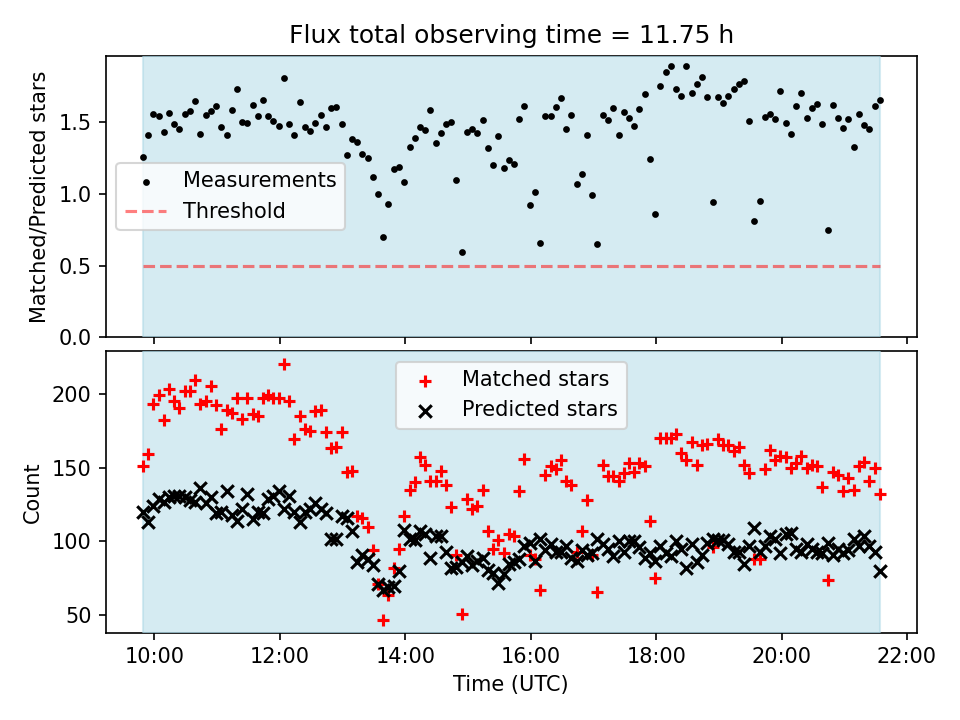 Flux total observing time = 11.75 h

Matched/Predicted stars

1.5
1.0
0.5
0.0

Measurements
Threshold

Count

200
150
100
50

Matched stars
Predicted stars

10:00
12:00
14:00
16:00
18:00
20:00
22:00

Time (UTC)